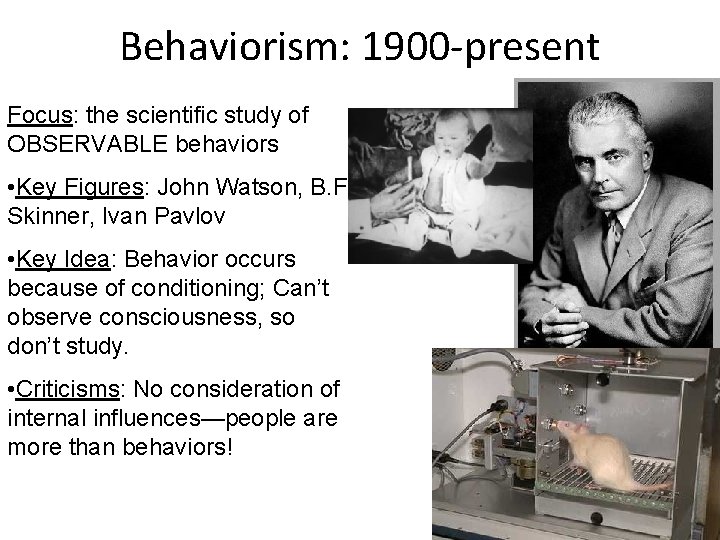 Behaviorism: 1900-present

Focus: the scientific study of OBSERVABLE behaviors

•Key Figures: John Watson, B.F Skinner, Ivan Pavlov

•Key Idea: Behavior occurs because of conditioning; Can't observe consciousness, so don't study.

•Criticisms: No consideration of internal influences—people are more than behaviors!